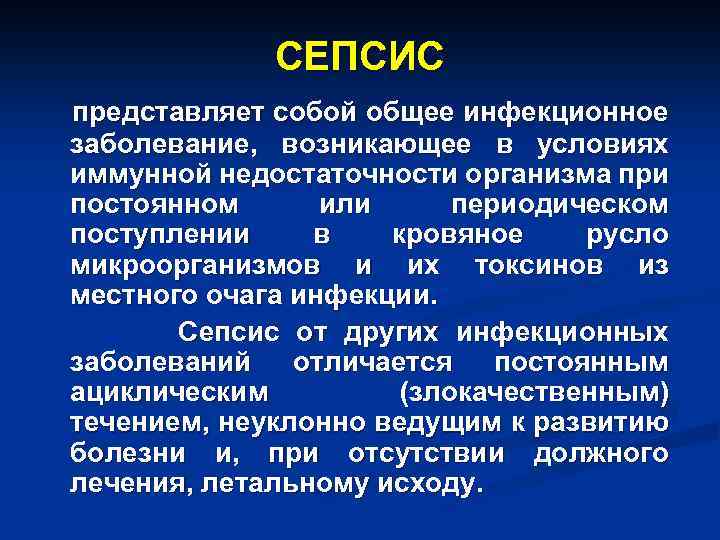 СЕПСИС

представляет собой общее инфекционное заболевание, возникающее в условиях иммунной недостаточности организма при постоянном или периодическом поступлении в кровяное русло микроорганизмов и их токсинов из местного очага инфекции.

Сепсис от других инфекционных заболеваний отличается постоянным ациклическим (злокачественным) течением, неуклонно ведущим к развитию болезни и, при отсутствии должного лечения, летальному исходу.